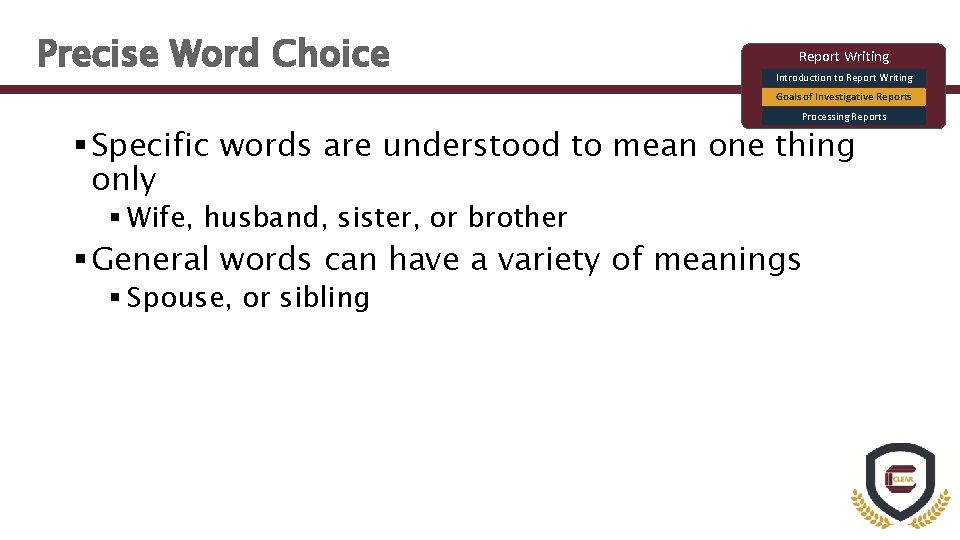 Precise Word Choice

Report Writing
Introduction to Report Writing
Goals of Investigative Reports
Processing Reports

▪ Specific words are understood to mean one thing only
▪ Wife, husband, sister, or brother
▪ General words can have a variety of meanings
▪ Spouse, or sibling

CLEAR